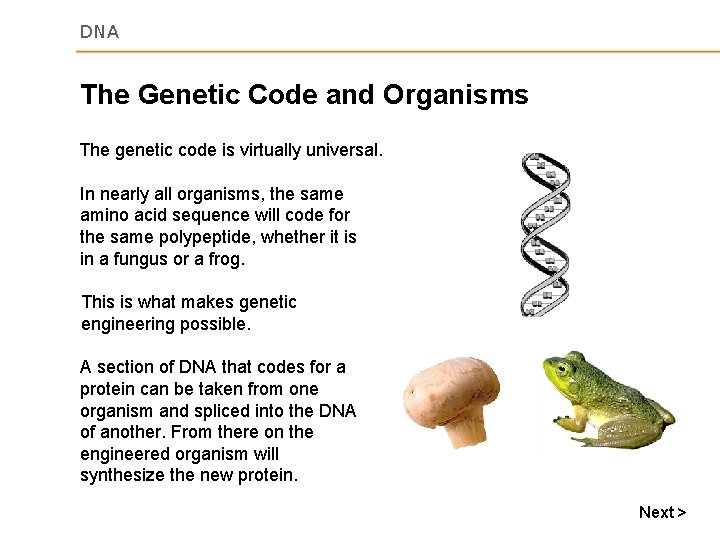 DNA

The Genetic Code and Organisms

The genetic code is virtually universal.

In nearly all organisms, the same amino acid sequence will code for the same polypeptide, whether it is in a fungus or a frog.

This is what makes genetic engineering possible.

A section of DNA that codes for a protein can be taken from one organism and spliced into the DNA of another. From there on the engineered organism will synthesize the new protein.

Next >